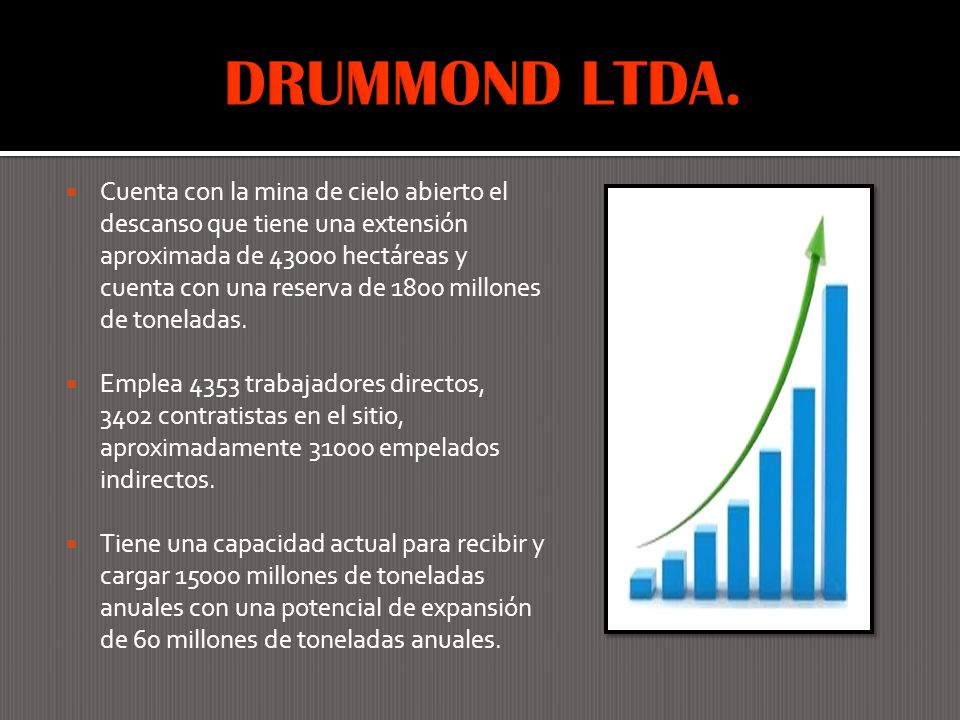 DRUMMOND LTDA.

Cuenta con la mina de cielo abierto el descanso que tiene una extensión aproximada de 43000 hectáreas y cuenta con una reserva de 1800 millones de toneladas.

Emplea 4353 trabajadores directos, 3402 contratistas en el sitio, aproximadamente 31000 empelados indirectos.

Tiene una capacidad actual para recibir y cargar 15000 millones de toneladas anuales con una potencial de expansión de 60 millones de toneladas anuales.